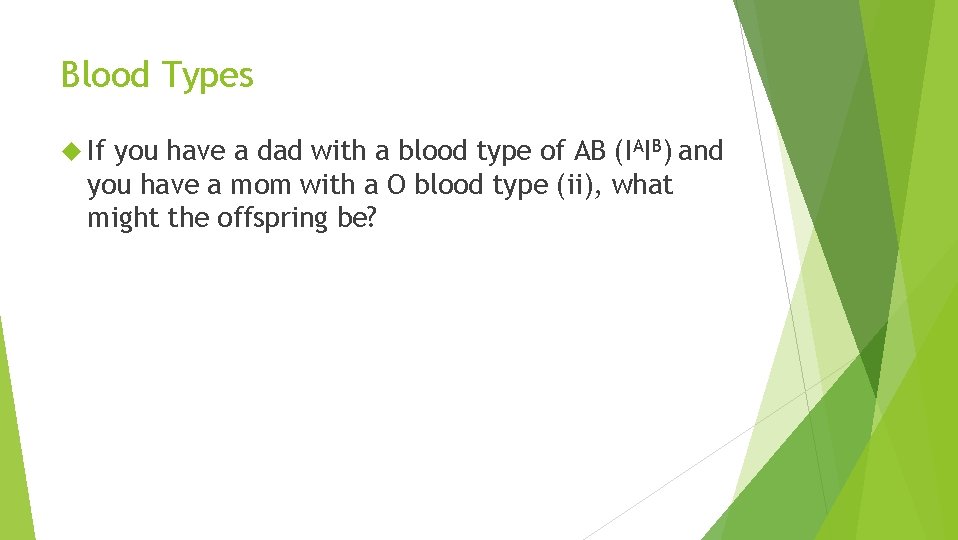 Blood Types

If you have a dad with a blood type of AB ($I^AI^B$) and you have a mom with a O blood type (ii), what might the offspring be?